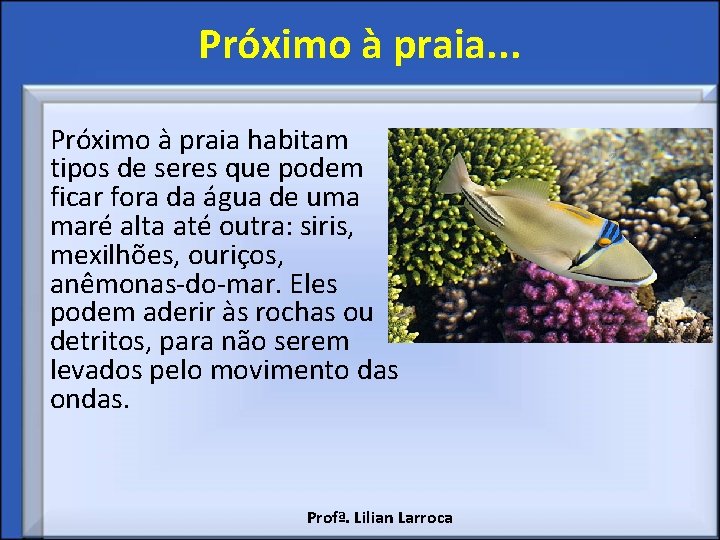 Próximo à praia...

Próximo à praia habitam tipos de seres que podem ficar fora da água de uma maré alta até outra: siris, mexilhões, ouriços, anêmonas-do-mar. Eles podem aderir às rochas ou detritos, para não serem levados pelo movimento das ondas.

Profª. Lilian Larroca